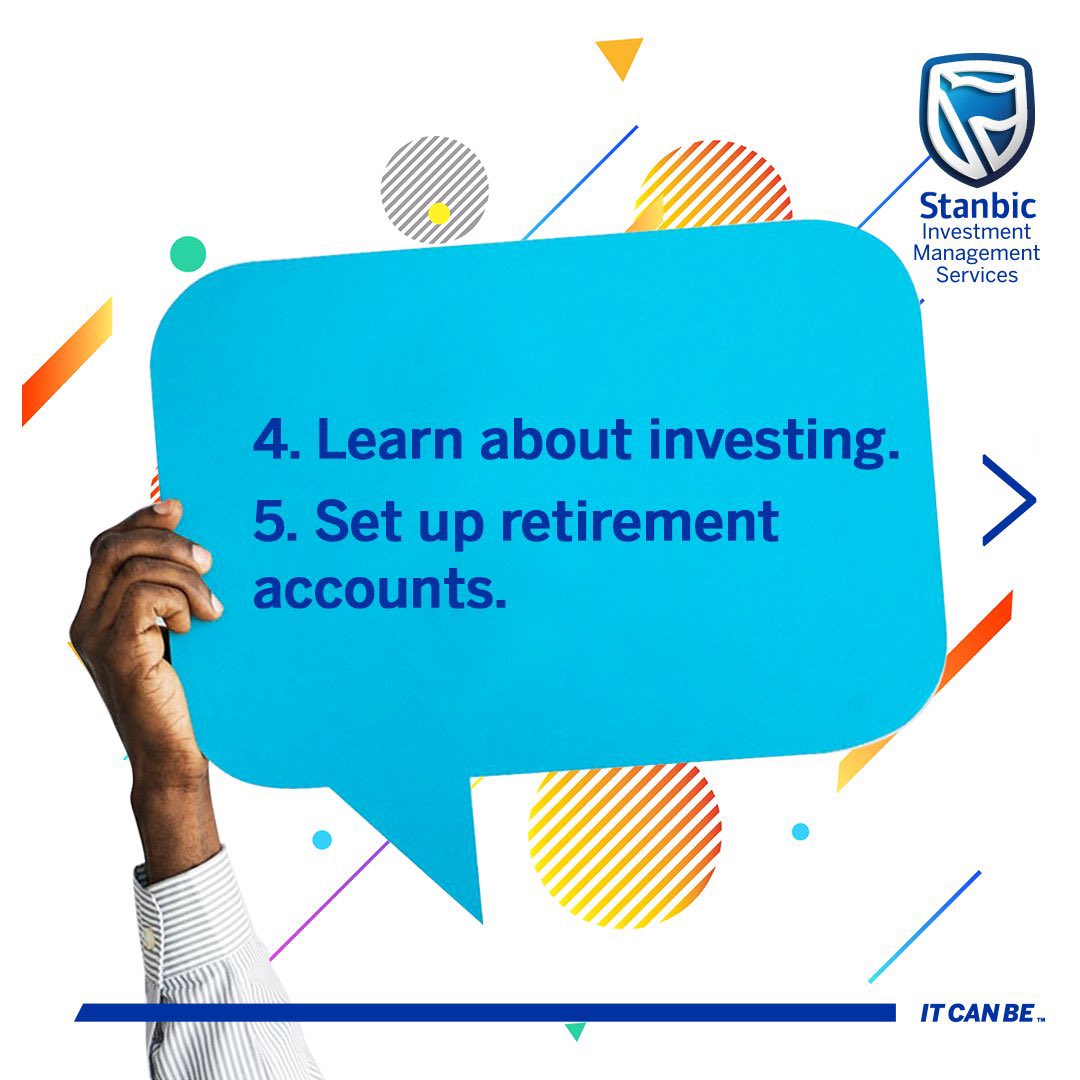 Stanbic
Investment
Management
Services

4. Learn about investing.

5. Set up retirement accounts.

IT CAN BE™